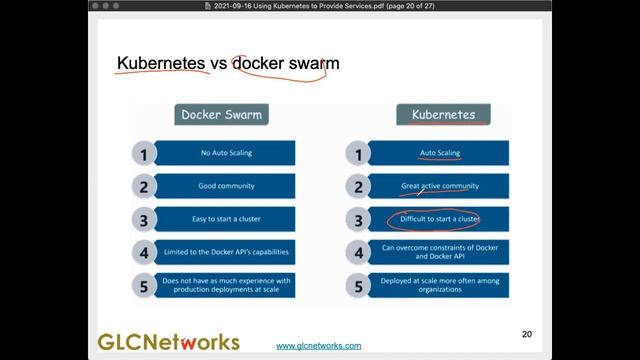 2021-09-16 Using Kubernetes to Provide Services.pdf (page 20 of 27)

Kubernetes vs docker swarm

Docker Swarm

1 No Auto Scaling

2 Good community

3 Easy to start a cluster

4 Limited to the Docker API's capabilities

5 Does not have as much experience with production deployments at scale

Kubernetes

1 Auto Scaling

2 Great active community

3 Difficult to start a cluster

4 Can overcome constraints of Docker and Docker API

5 Deployed at scale more often among organizations

GLCNetworks

www.glcnetworks.com

20